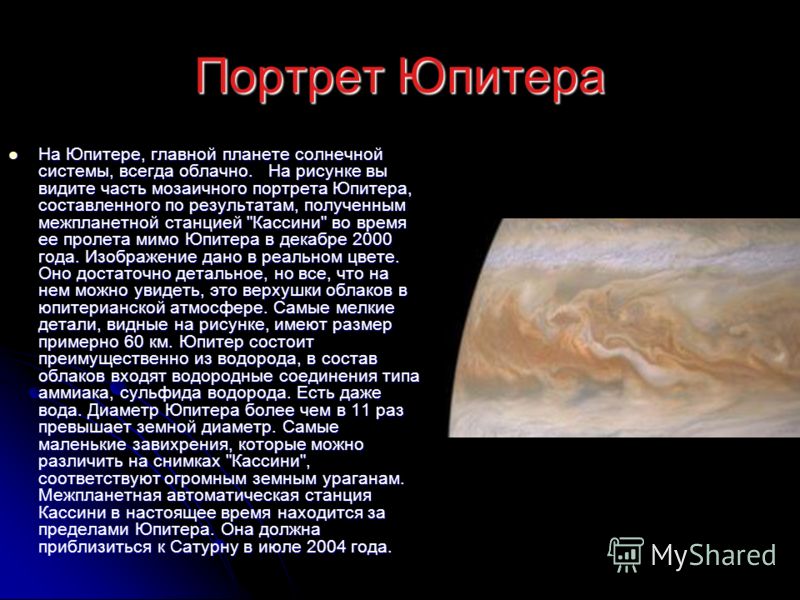 Портрет Юпитера

На Юпитере, главной планете солнечной системы, всегда облачно. На рисунке вы видите часть мозаичного портрета Юпитера, составленного по результатам, полученным межпланетной станцией "Кассини" во время ее пролета мимо Юпитера в декабре 2000 года. Изображение дано в реальном цвете. Оно достаточно детальное, но все, что на нем можно увидеть, это верхушки облаков в юпитерианской атмосфере. Самые мелкие детали, видные на рисунке, имеют размер примерно 60 км. Юпитер состоит преимущественно из водорода, в состав облаков входят водородные соединения типа аммиака, сульфида водорода. Есть даже вода. Диаметр Юпитера более чем в 11 раз превышает земной диаметр. Самые маленькие завихрения, которые можно различить на снимках "Кассини", соответствуют огромным земным ураганам. Межпланетная автоматическая станция Кассини в настоящее время находится за пределами Юпитера. Она должна приблизиться к Сатурну в июле 2004 года.

MyShared